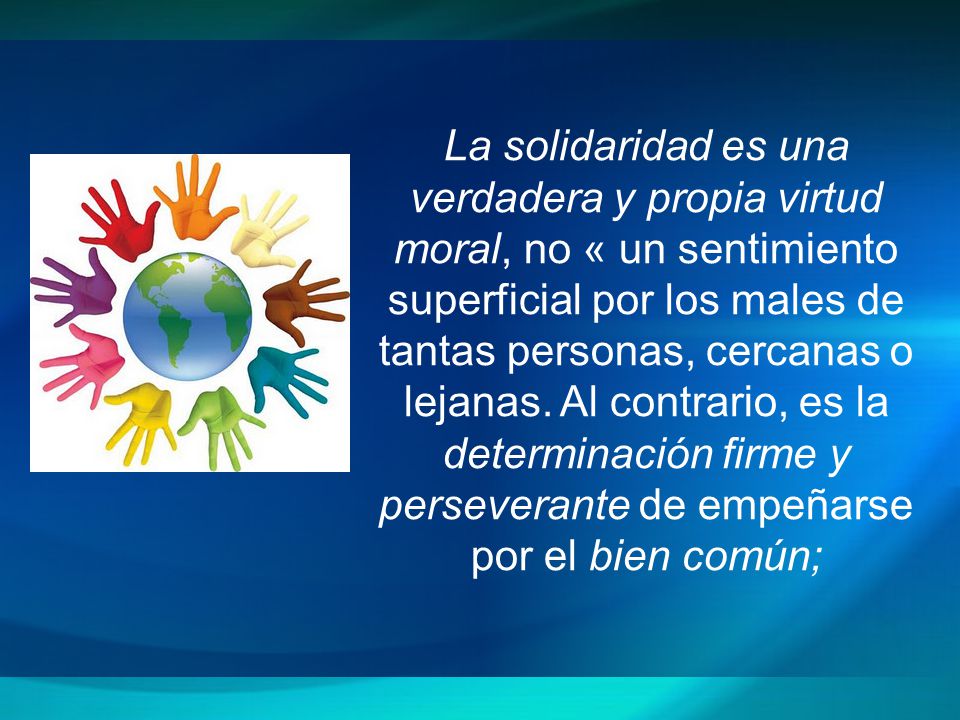 La solidaridad es una verdadera y propia virtud moral, no « un sentimiento superficial por los males de tantas personas, cercanas o lejanas. Al contrario, es la determinación firme y perseverante de empeñarse por el bien común;